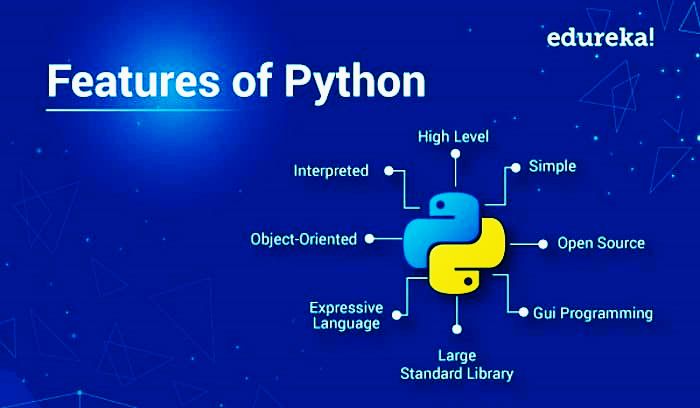 edureka!

Features of Python

High Level

Interpreted

Simple

Object-Oriented

Open Source

Expressive Language

Gui Programming

Large Standard Library